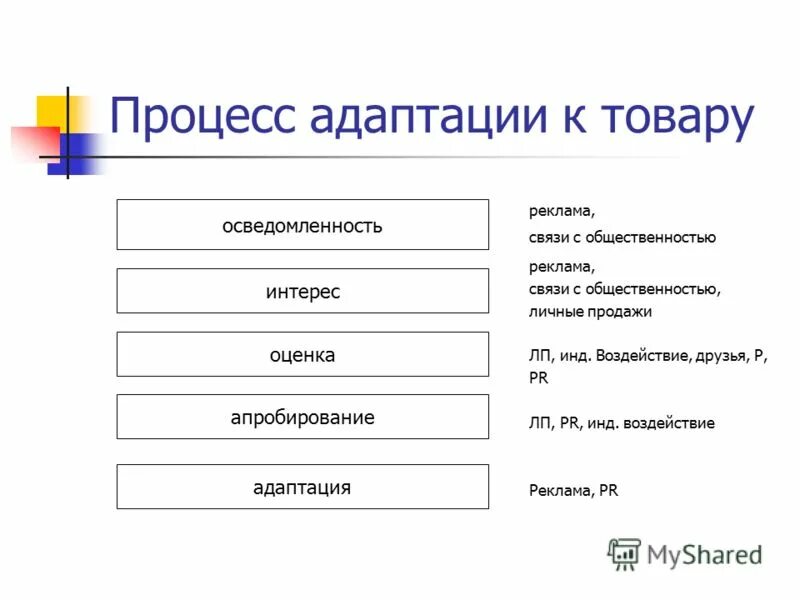 Процесс адаптации к товару

осведомленность

реклама,
связи с общественностью

интерес

реклама,
связи с общественностью,
личные продажи

оценка

ЛП, инд. Воздействие, друзья, Р, PR

апробирование

ЛП, PR, инд. воздействие

адаптация

Реклама, PR

MyShared